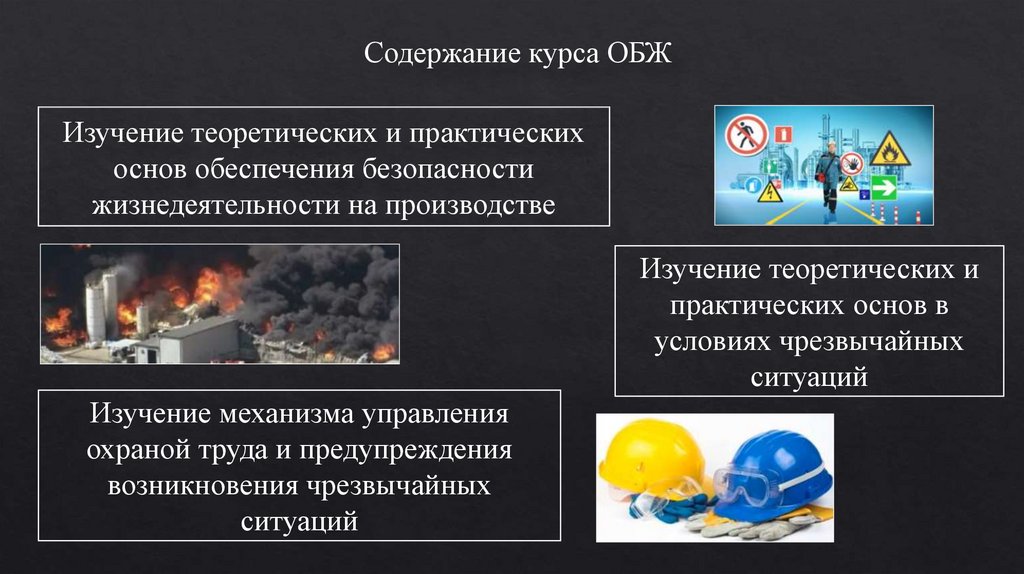 Содержание курса ОБЖ

Изучение теоретических и практических основ обеспечения безопасности жизнедеятельности на производстве

Изучение теоретических и практических основ в условиях чрезвычайных ситуаций

Изучение механизма управления охраной труда и предупреждения возникновения чрезвычайных ситуаций